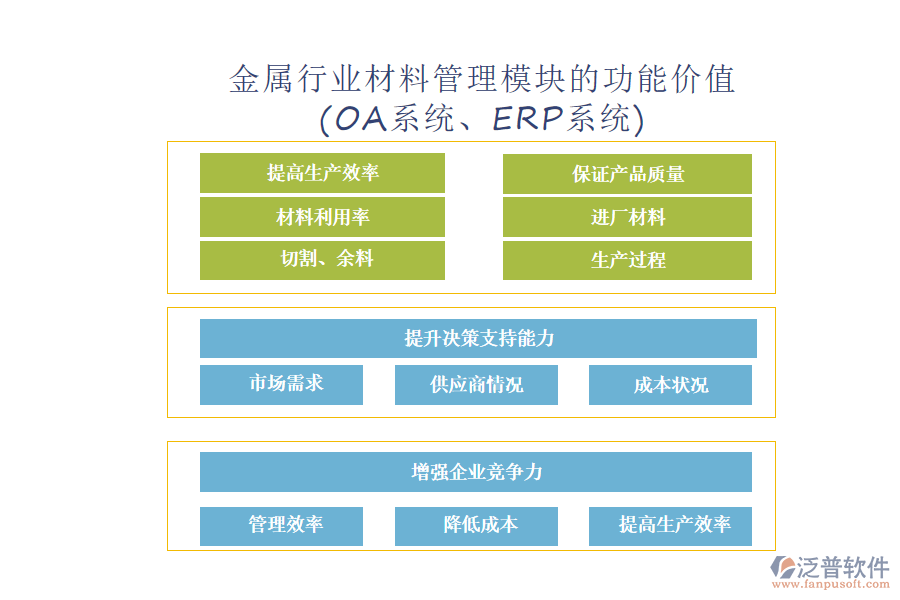 金属行业材料管理模块的功能价值
(OA系统、ERP系统)

提高生产效率
材料利用率
切割、余料

保证产品质量
进厂材料
生产过程

提升决策支持能力
市场需求
供应商情况
成本状况

增强企业竞争力
管理效率
降低成本
提高生产效率

泛普软件
www.fanpusoft.com